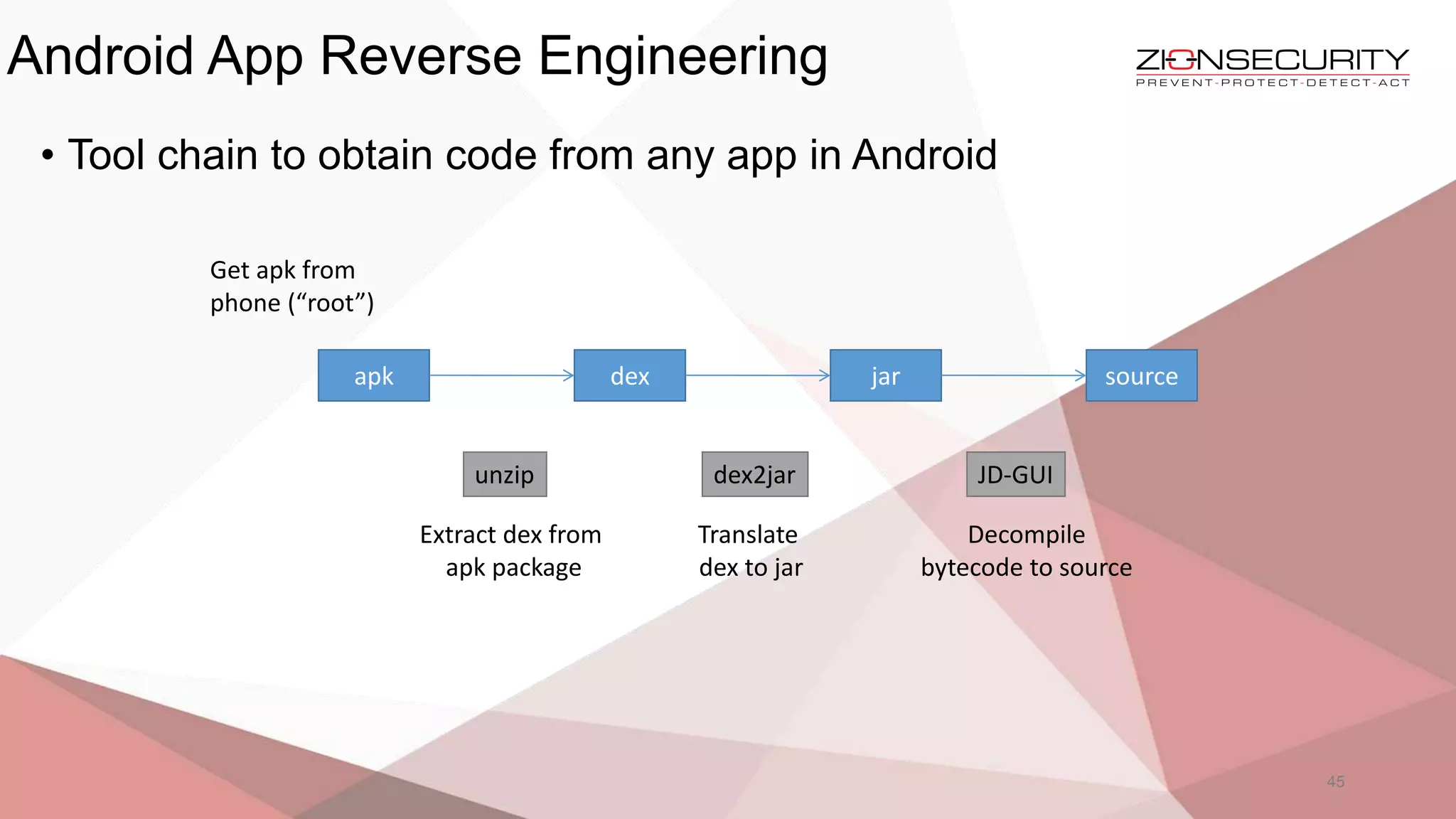 Android App Reverse Engineering

ZIONSECURITY
PREVENT-PROTECT-DETECT-ACT

• Tool chain to obtain code from any app in Android

Get apk from phone (“root”)

apk
dex
jar
source

unzip
dex2jar
JD-GUI

Extract dex from apk package

Translate dex to jar

Decompile bytecode to source

45